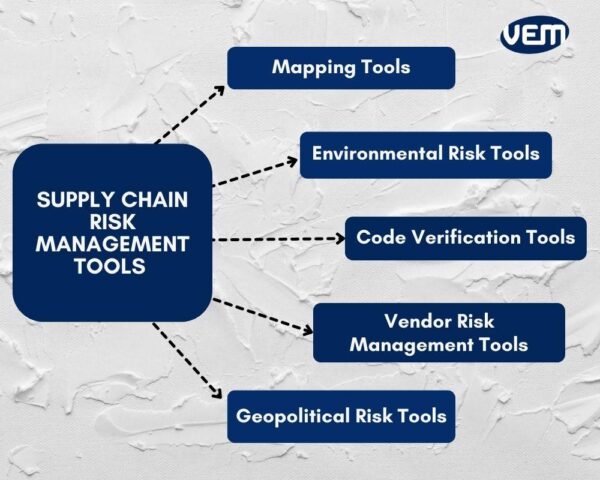 VEM

SUPPLY CHAIN RISK MANAGEMENT TOOLS

Mapping Tools

Environmental Risk Tools

Code Verification Tools

Vendor Risk Management Tools

Geopolitical Risk Tools